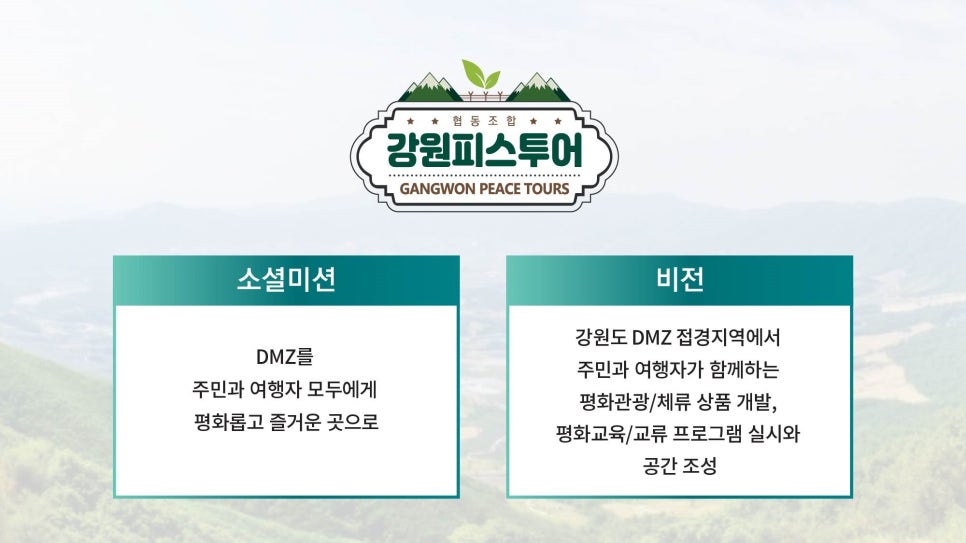 ★ ★ 협동조합 ★ ★
강원피스투어
GANGWON PEACE TOURS

소셜미션

DMZ를
주민과 여행자 모두에게
평화롭고 즐거운 곳으로

비전

강원도 DMZ 접경지역에서
주민과 여행자가 함께하는
평화관광/체류 상품 개발,
평화교육/교류 프로그램 실시와
공간 조성